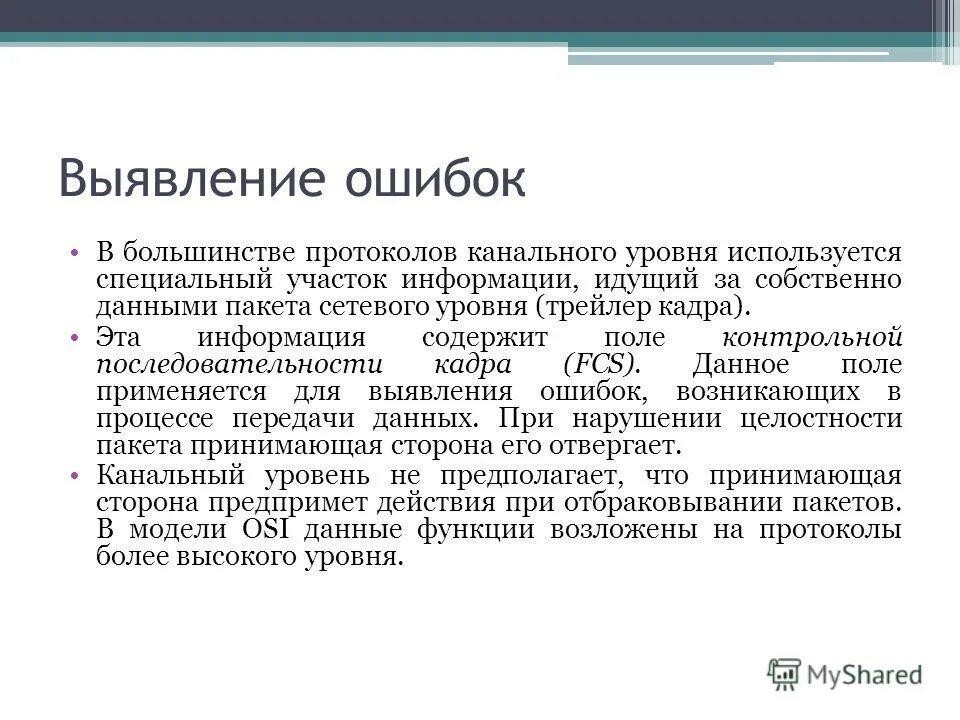 Выявление ошибок

• В большинстве протоколов канального уровня используется специальный участок информации, идущий за собственно данными пакета сетевого уровня (трейлер кадра).

• Эта информация содержит поле контрольной последовательности кадра (FCS). Данное поле применяется для выявления ошибок, возникающих в процессе передачи данных. При нарушении целостности пакета принимающая сторона его отвергает.

• Канальный уровень не предполагает, что принимающая сторона предпримет действия при отбраковывании пакетов. В модели OSI данные функции возложены на протоколы более высокого уровня.

MyShared